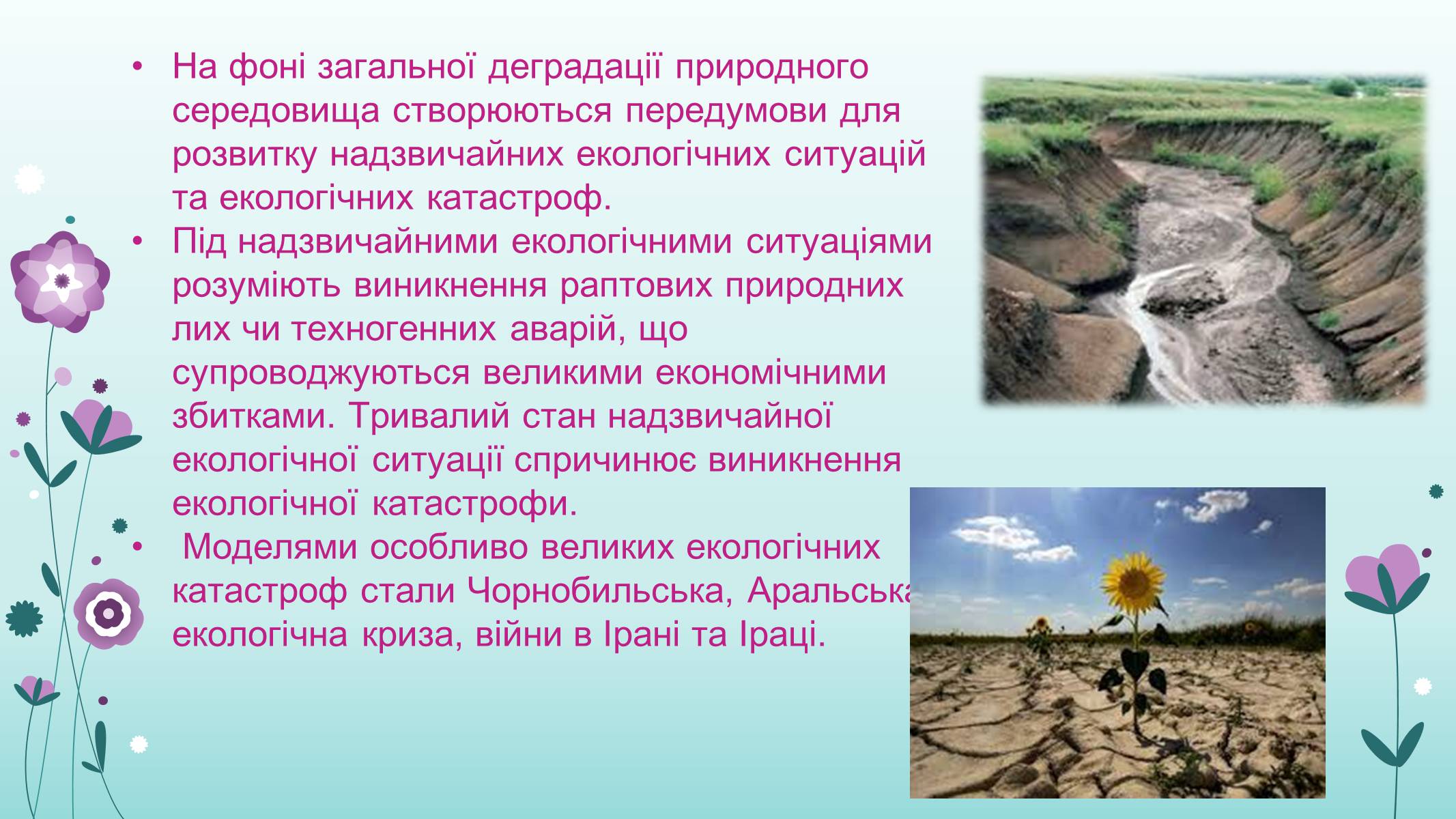 • На фоні загальної деградації природного середовища створюються передумови для розвитку надзвичайних екологічних ситуацій та екологічних катастроф.
• Під надзвичайними екологічними ситуаціями розуміють виникнення раптових природних лих чи техногенних аварій, що супроводжуються великими економічними збитками. Тривалий стан надзвичайної екологічної ситуації спричинює виникнення екологічної катастрофи.
• Моделями особливо великих екологічних катастроф стали Чорнобильська, Аральська екологічна криза, війни в Ірані та Іраці.